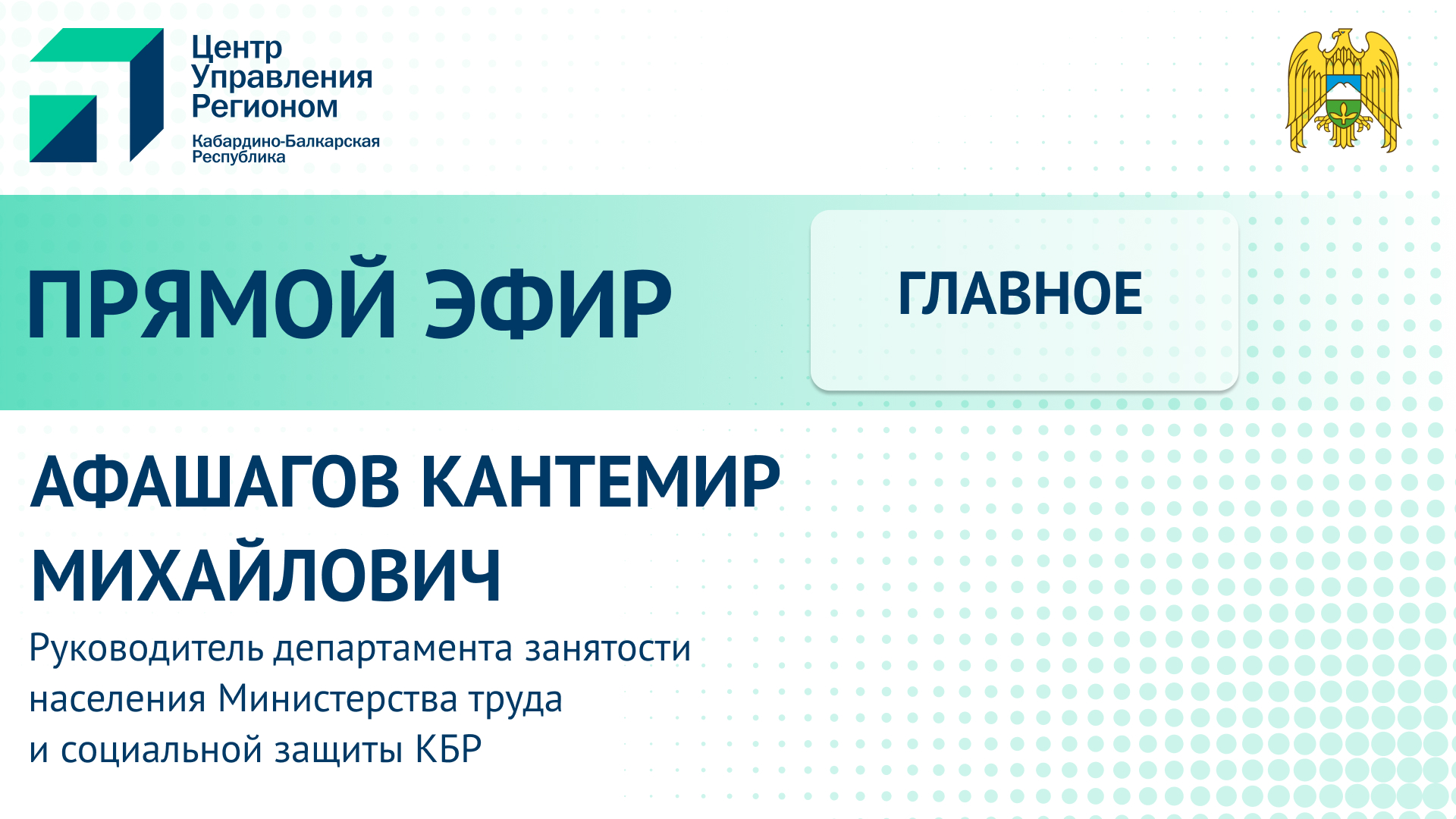 Центр Управления Регионом
Кабардино-Балкарская Республика

ПРЯМОЙ ЭФИР

ГЛАВНОЕ

АФАШАГОВ КАНТЕМИР МИХАЙЛОВИЧ

Руководитель департамента занятости населения Министерства труда и социальной защиты КБР